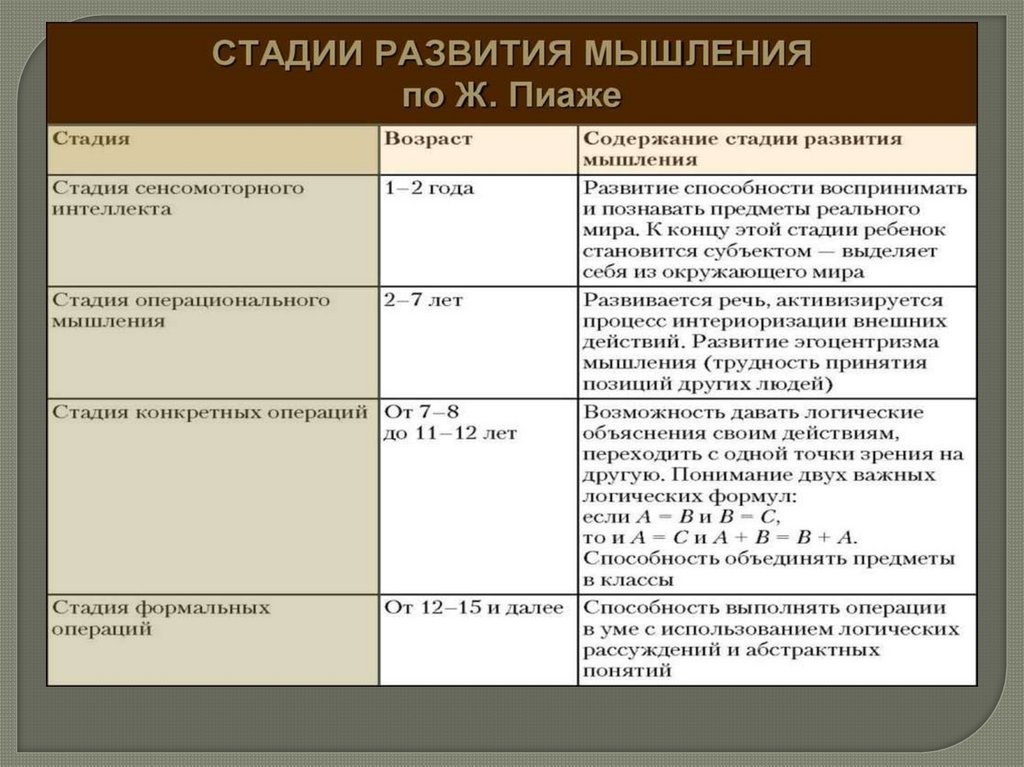 СТАДИИ РАЗВИТИЯ МЫШЛЕНИЯ
по Ж. Пиаже

| Стадия | Возраст | Содержание стадии развития мышления |
|---|---|---|
| Стадия сенсомоторного интеллекта | 1–2 года | Развитие способности воспринимать и познавать предметы реального мира. К концу этой стадии ребенок становится субъектом — выделяет себя из окружающего мира |
| Стадия операционального мышления | 2–7 лет | Развивается речь, активизируется процесс интериоризации внешних действий. Развитие эгоцентризма мышления (трудность принятия позиций других людей) |
| Стадия конкретных операций | От 7–8 до 11–12 лет | Возможность давать логические объяснения своим действиям, переходить с одной точки зрения на другую. Понимание двух важных логических формул: если $A = B$ и $B = C$, то и $A = C$ и $A + B = B + A$. Способность объединять предметы в классы |
| Стадия формальных операций | От 12–15 и далее | Способность выполнять операции в уме с использованием логических рассуждений и абстрактных понятий |